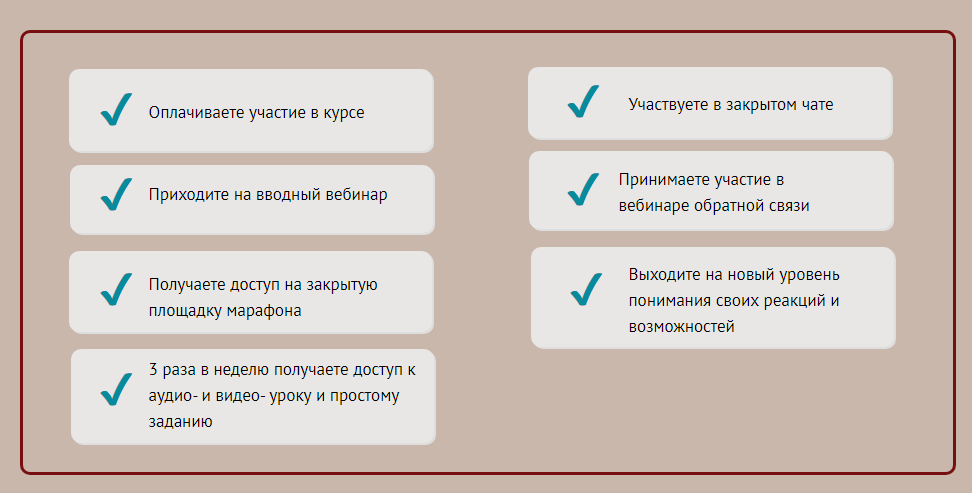 Оплачиваете участие в курсе

Приходите на вводный вебинар

Получаете доступ на закрытую площадку марафона

3 раза в неделю получаете доступ к аудио- и видео- уроку и простому заданию

Участвуете в закрытом чате

Принимаете участие в вебинаре обратной связи

Выходите на новый уровень понимания своих реакций и возможностей